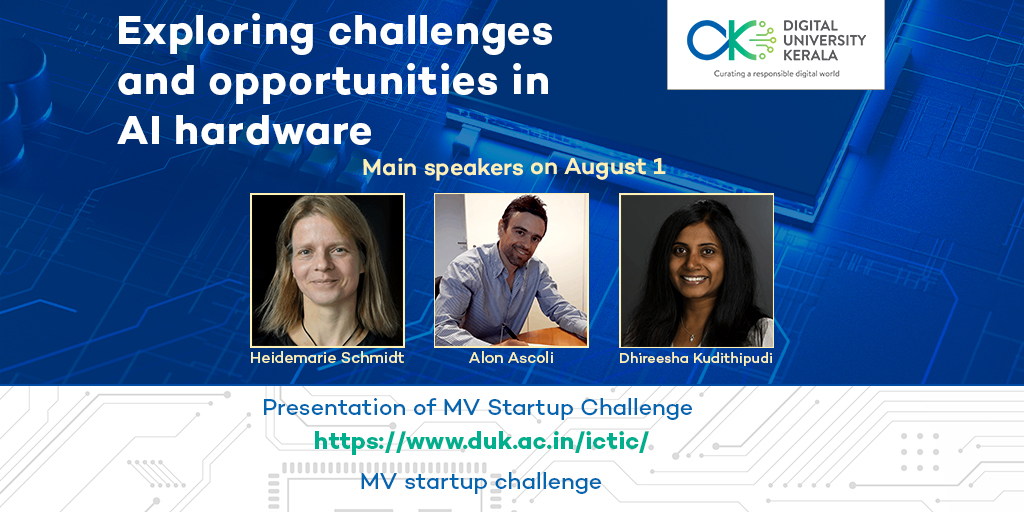 Exploring challenges and opportunities in AI hardware

DIGITAL UNIVERSITY KERALA
Curating a responsible digital world

Main speakers on August 1

Heidemarie Schmidt

Alon Ascoli

Dhireesha Kudithipudi

Presentation of MV Startup Challenge

https://www.duk.ac.in/ictic/

MV startup challenge